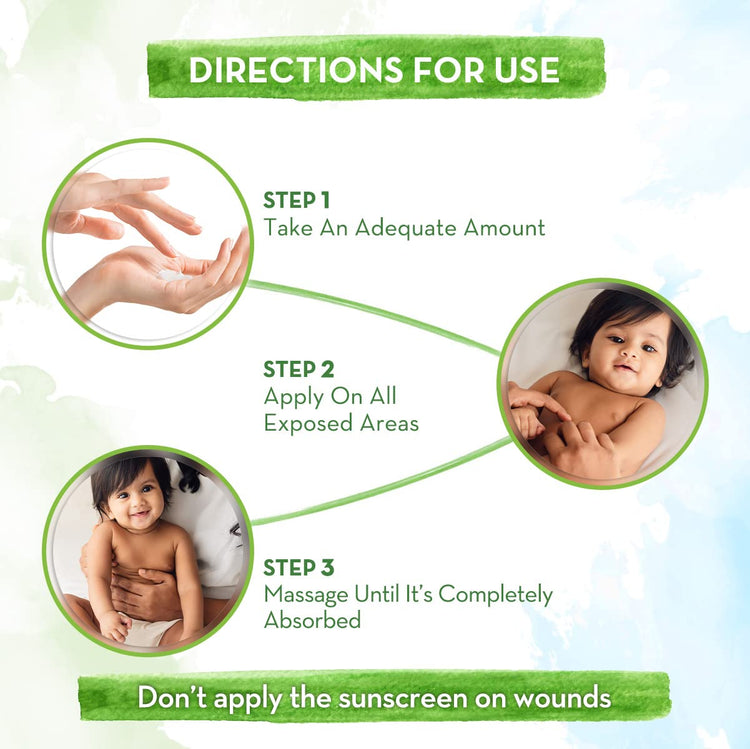 DIRECTIONS FOR USE

STEP 1
Take An Adequate Amount

STEP 2
Apply On All Exposed Areas

STEP 3
Massage Until It's Completely Absorbed

Don't apply the sunscreen on wounds